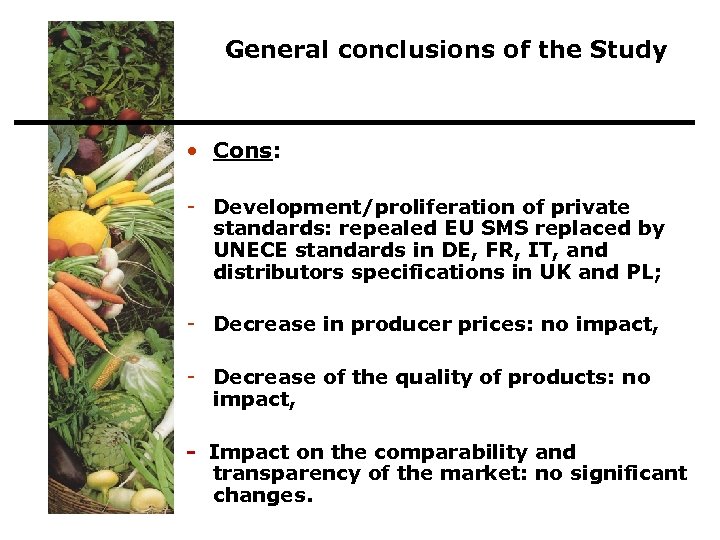 General conclusions of the Study

• Cons:

- Development/proliferation of private standards: repealed EU SMS replaced by UNECE standards in DE, FR, IT, and distributors specifications in UK and PL;

- Decrease in producer prices: no impact,

- Decrease of the quality of products: no impact,

- Impact on the comparability and transparency of the market: no significant changes.